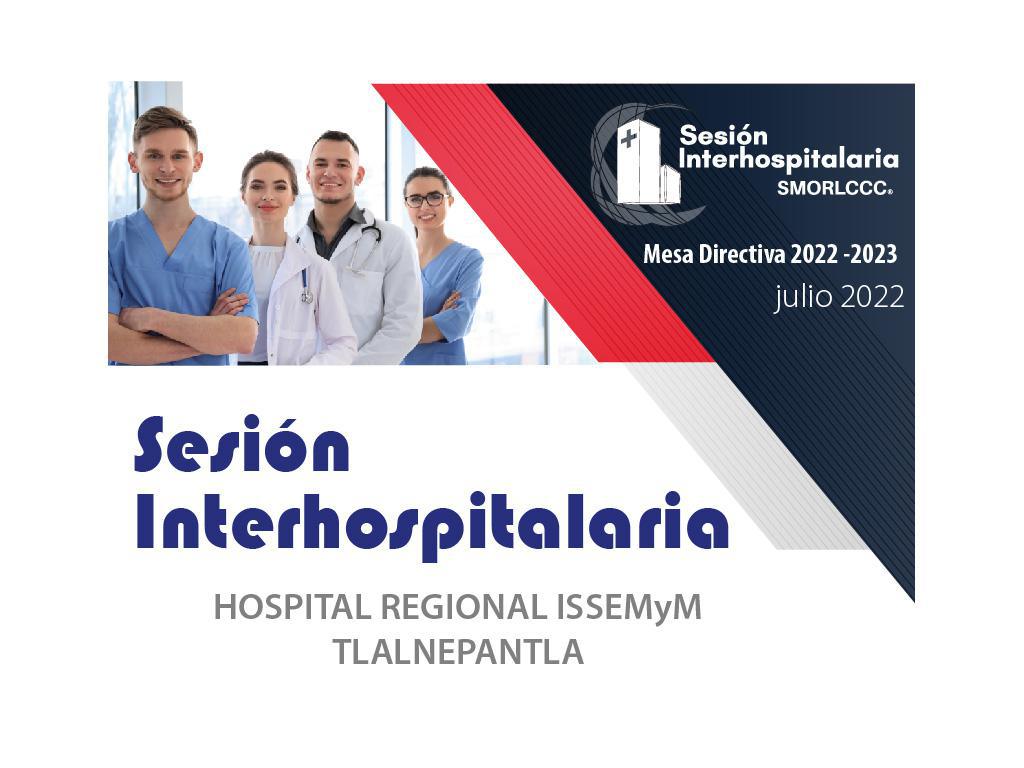 Sesión Interhospitalaria SMORLCCC®

Mesa Directiva 2022 -2023

julio 2022

Sesión Interhospitalaria

HOSPITAL REGIONAL ISSEMyM TLALNEPANTLA